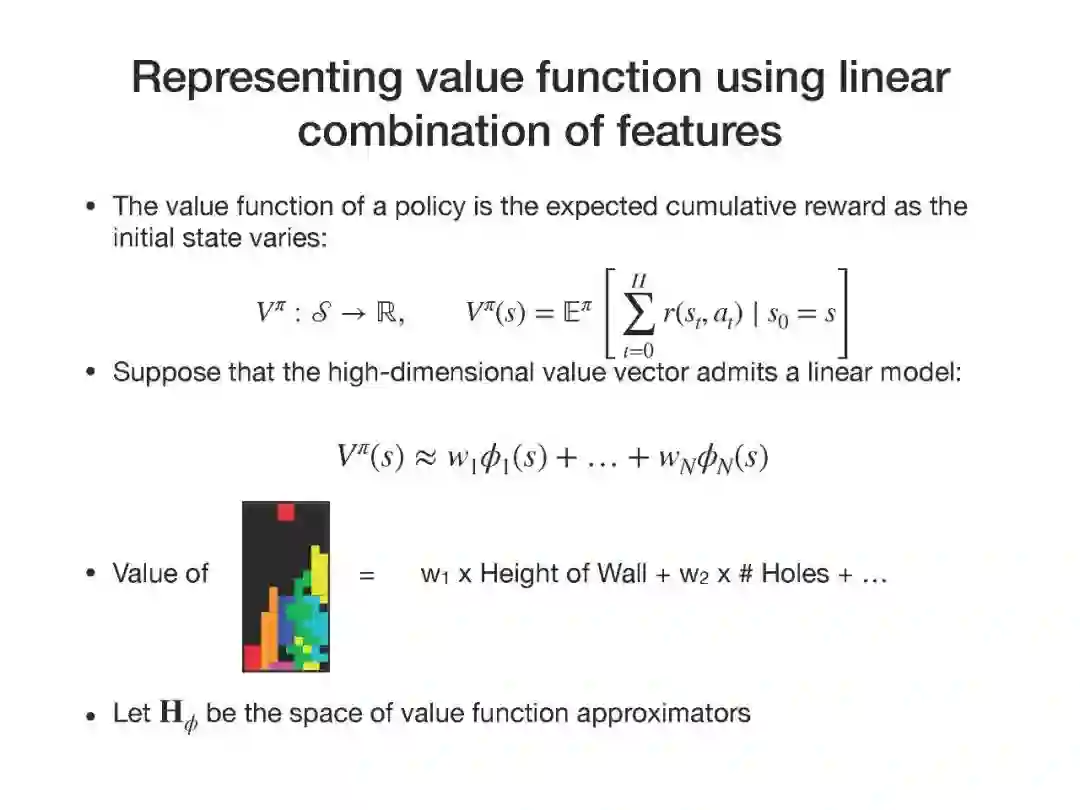 Representing value function using linear combination of features

• The value function of a policy is the expected cumulative reward as the initial state varies:

$V^\pi : \mathcal{S} \to \mathbb{R}, \qquad V^\pi(s) = \mathbb{E}^\pi \left[ \sum_{t=0}^{H} r(s_t, a_t) \mid s_0 = s \right]$

• Suppose that the high-dimensional value vector admits a linear model:

$V^\pi(s) \approx w_1\phi_1(s) + \ldots + w_N\phi_N(s)$

• Value of = $w_1$ x Height of Wall + $w_2$ x # Holes + …

• Let $\mathbf{H}_\phi$ be the space of value function approximators